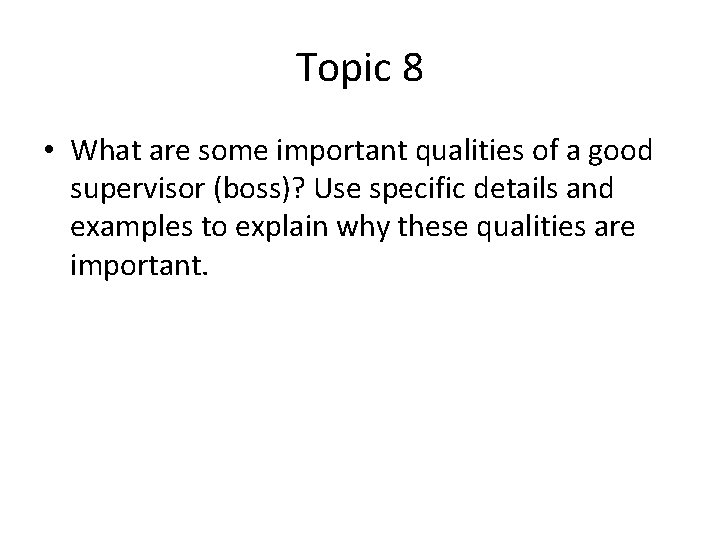 Topic 8

• What are some important qualities of a good supervisor (boss)? Use specific details and examples to explain why these qualities are important.